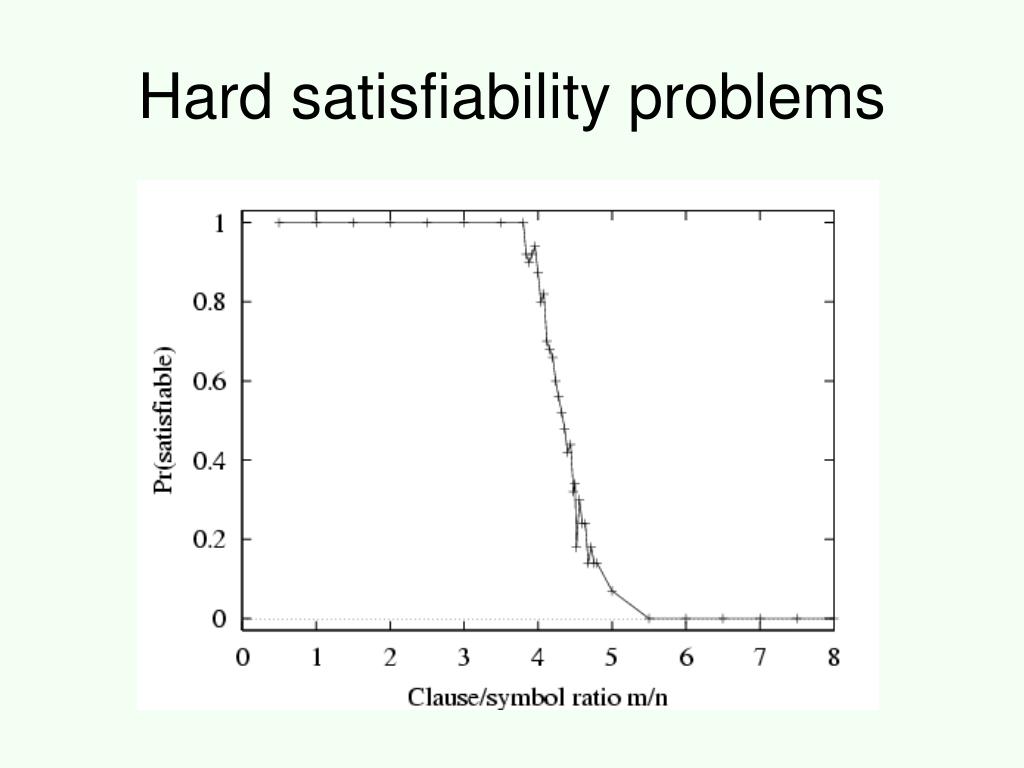 Hard satisfiability problems

Pr(satisfiable)

1
0.8
0.6
0.4
0.2
0

0 1 2 3 4 5 6 7 8

Clause/symbol ratio m/n